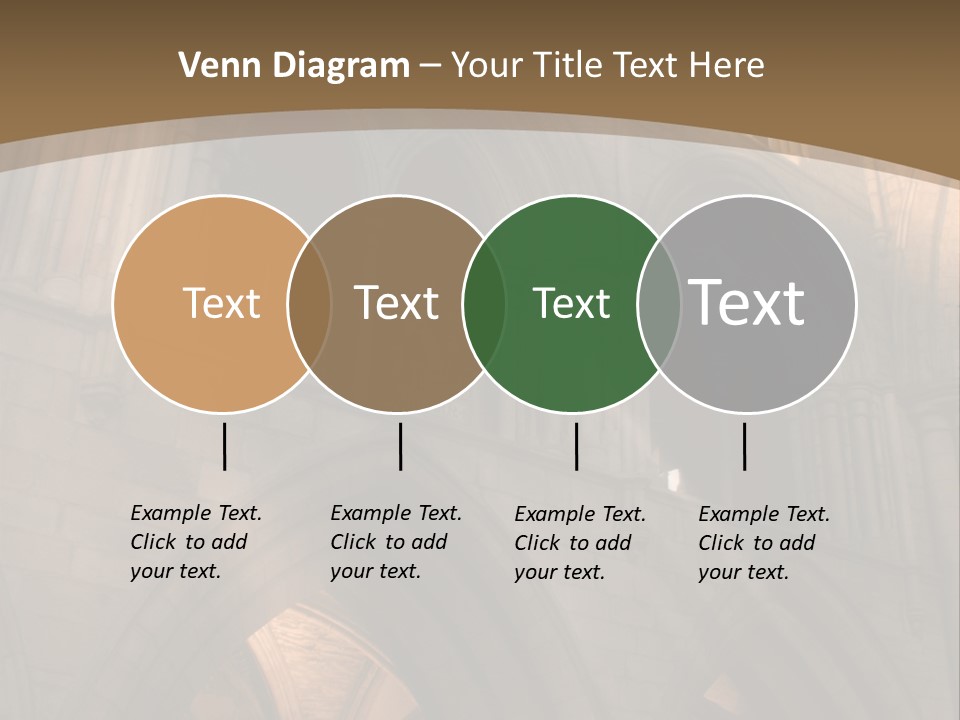 Venn Diagram – Your Title Text Here

Text

Text

Text

Text

Example Text. Click to add your text.

Example Text. Click to add your text.

Example Text. Click to add your text.

Example Text. Click to add your text.